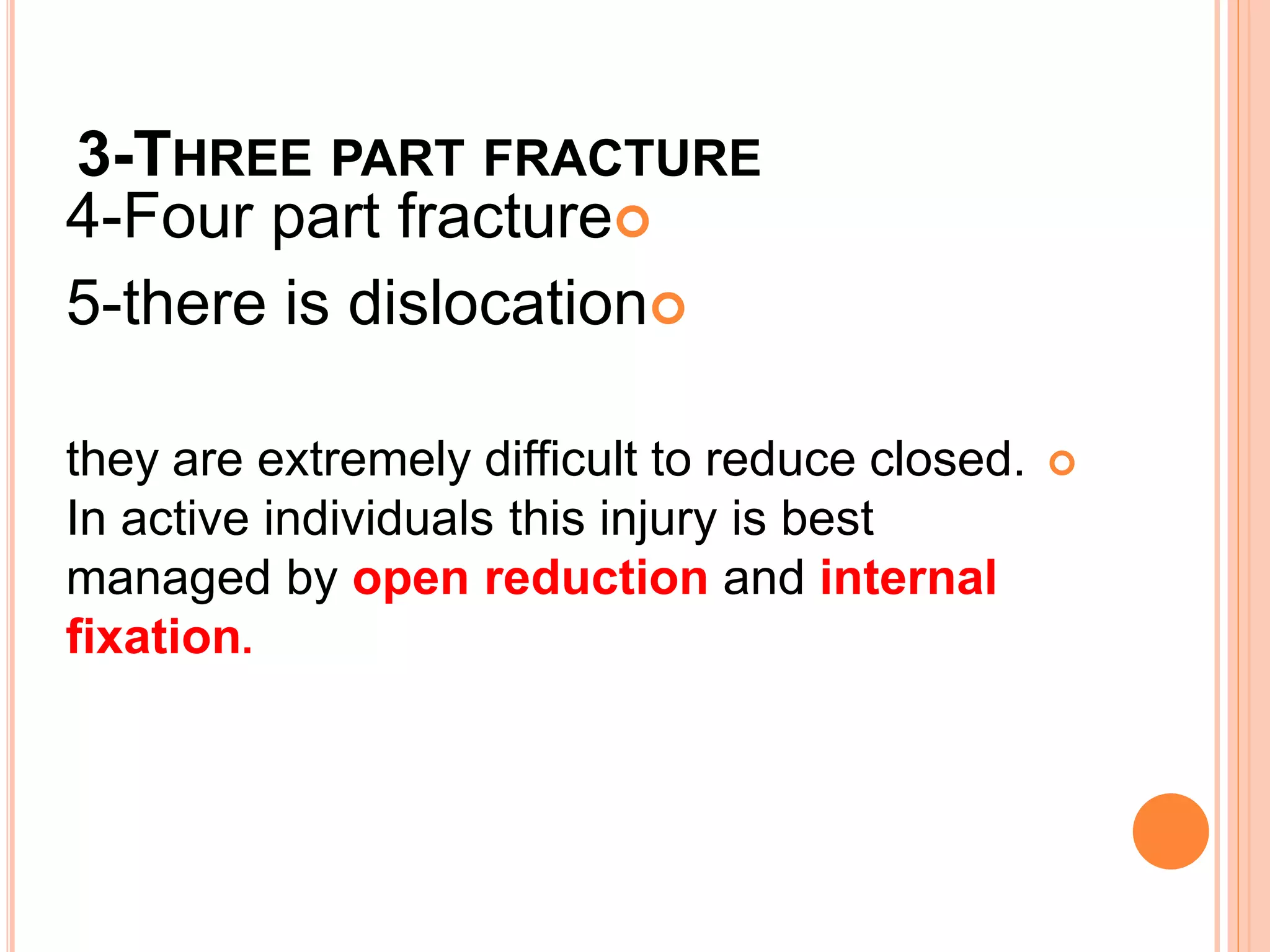 3-THREE PART FRACTURE

4-Four part fracture

5-there is dislocation

they are extremely difficult to reduce closed. In active individuals this injury is best managed by open reduction and internal fixation.